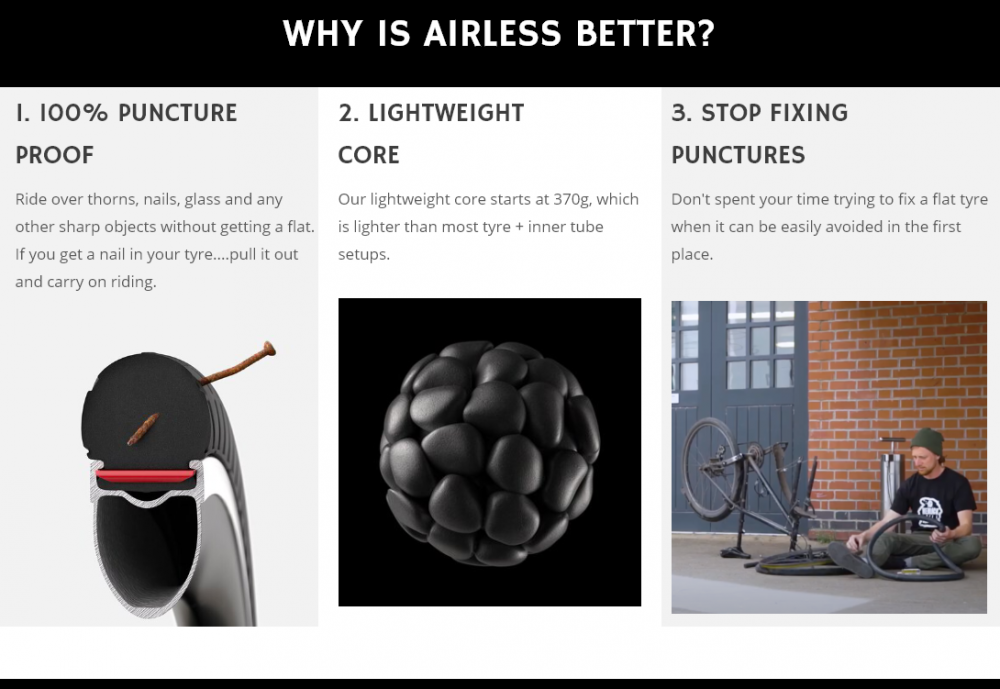 WHY IS AIRLESS BETTER?

1. 100% PUNCTURE PROOF

Ride over thorns, nails, glass and any other sharp objects without getting a flat. If you get a nail in your tyre....pull it out and carry on riding.

2. LIGHTWEIGHT CORE

Our lightweight core starts at 370g, which is lighter than most tyre + inner tube setups.

3. STOP FIXING PUNCTURES

Don't spent your time trying to fix a flat tyre when it can be easily avoided in the first place.